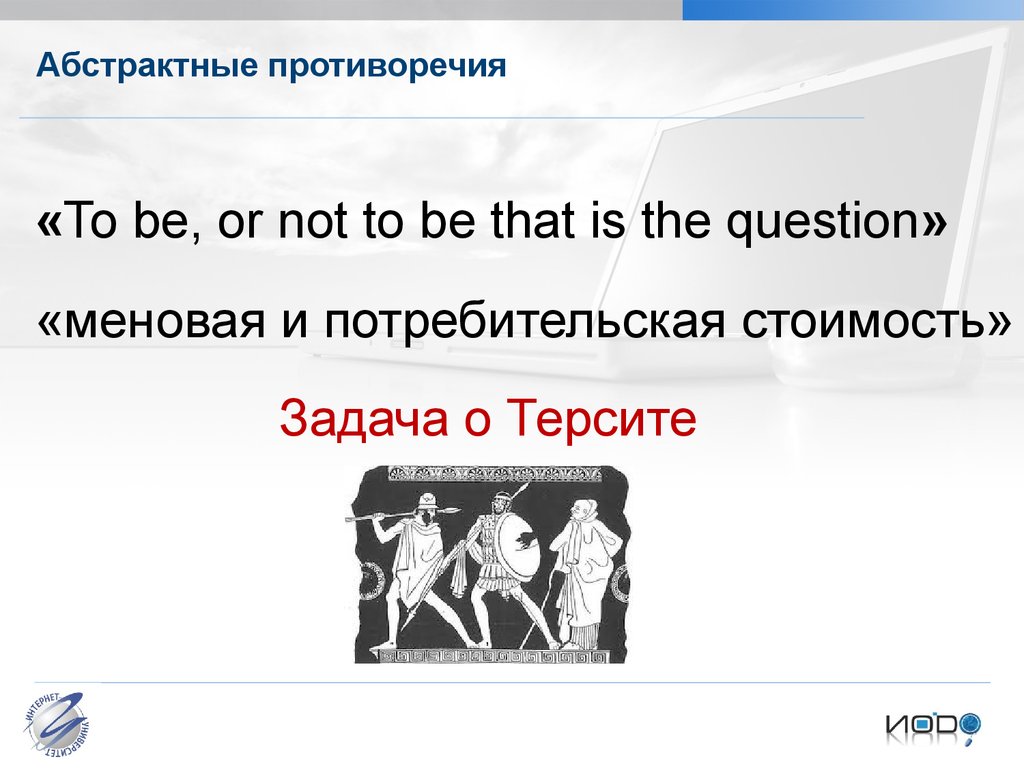 Абстрактные противоречия

«To be, or not to be that is the question»

«меновая и потребительская стоимость»

Задача о Терсите

ИНТЕРНЕТ УНИВЕРСИТЕТ

ИОДО